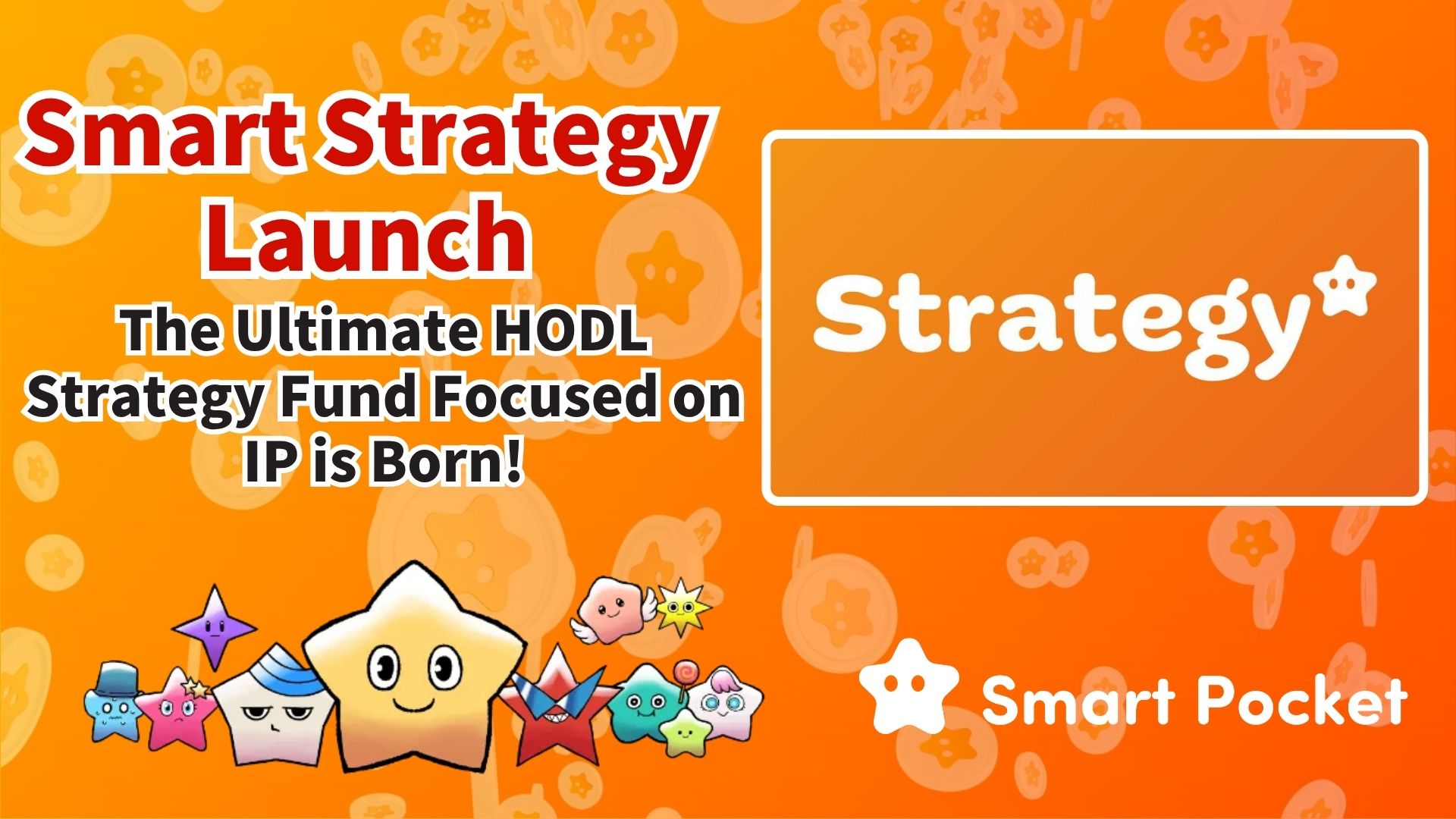 Smart Strategy Launch

The Ultimate HODL Strategy Fund Focused on IP is Born!

Strategy

Smart Pocket